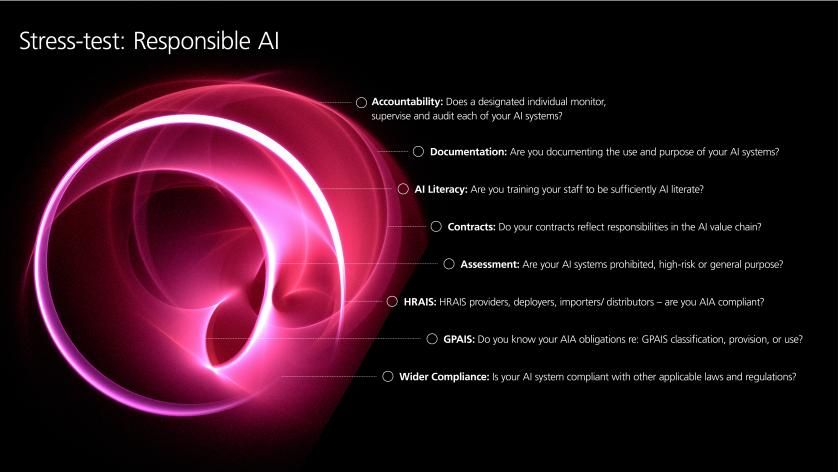 Stress-test: Responsible AI

Accountability: Does a designated individual monitor, supervise and audit each of your AI systems?

Documentation: Are you documenting the use and purpose of your AI systems?

AI Literacy: Are you training your staff to be sufficiently AI literate?

Contracts: Do your contracts reflect responsibilities in the AI value chain?

Assessment: Are your AI systems prohibited, high-risk or general purpose?

HRAIS: HRAIS providers, deployers, importers/ distributors – are you AIA compliant?

GPAIS: Do you know your AIA obligations re: GPAIS classification, provision, or use?

Wider Compliance: Is your AI system compliant with other applicable laws and regulations?